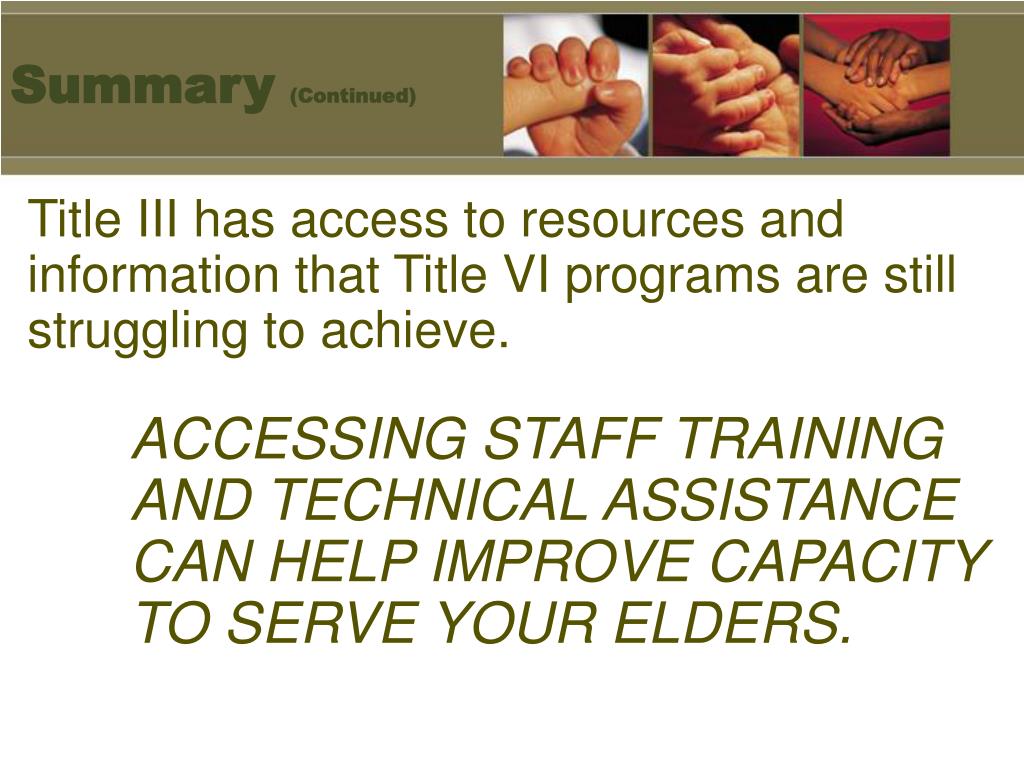 Summary (Continued)

Title III has access to resources and information that Title VI programs are still struggling to achieve.

ACCESSING STAFF TRAINING AND TECHNICAL ASSISTANCE CAN HELP IMPROVE CAPACITY TO SERVE YOUR ELDERS.